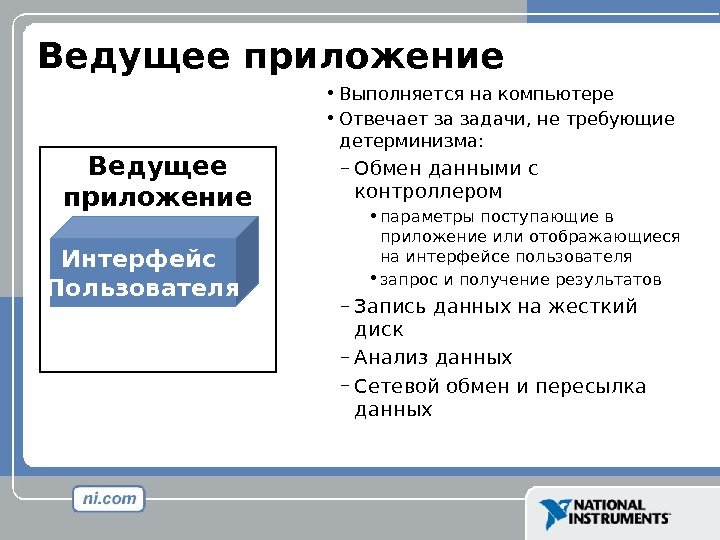 Ведущее приложение

Ведущее приложение

Интерфейс Пользователя

• Выполняется на компьютере
• Отвечает за задачи, не требующие детерминизма:
– Обмен данными с контроллером
• параметры поступающие в приложение или отображающиеся на интерфейсе пользователя
• запрос и получение результатов
– Запись данных на жесткий диск
– Анализ данных
– Сетевой обмен и пересылка данных

ni.com

NATIONAL INSTRUMENTS